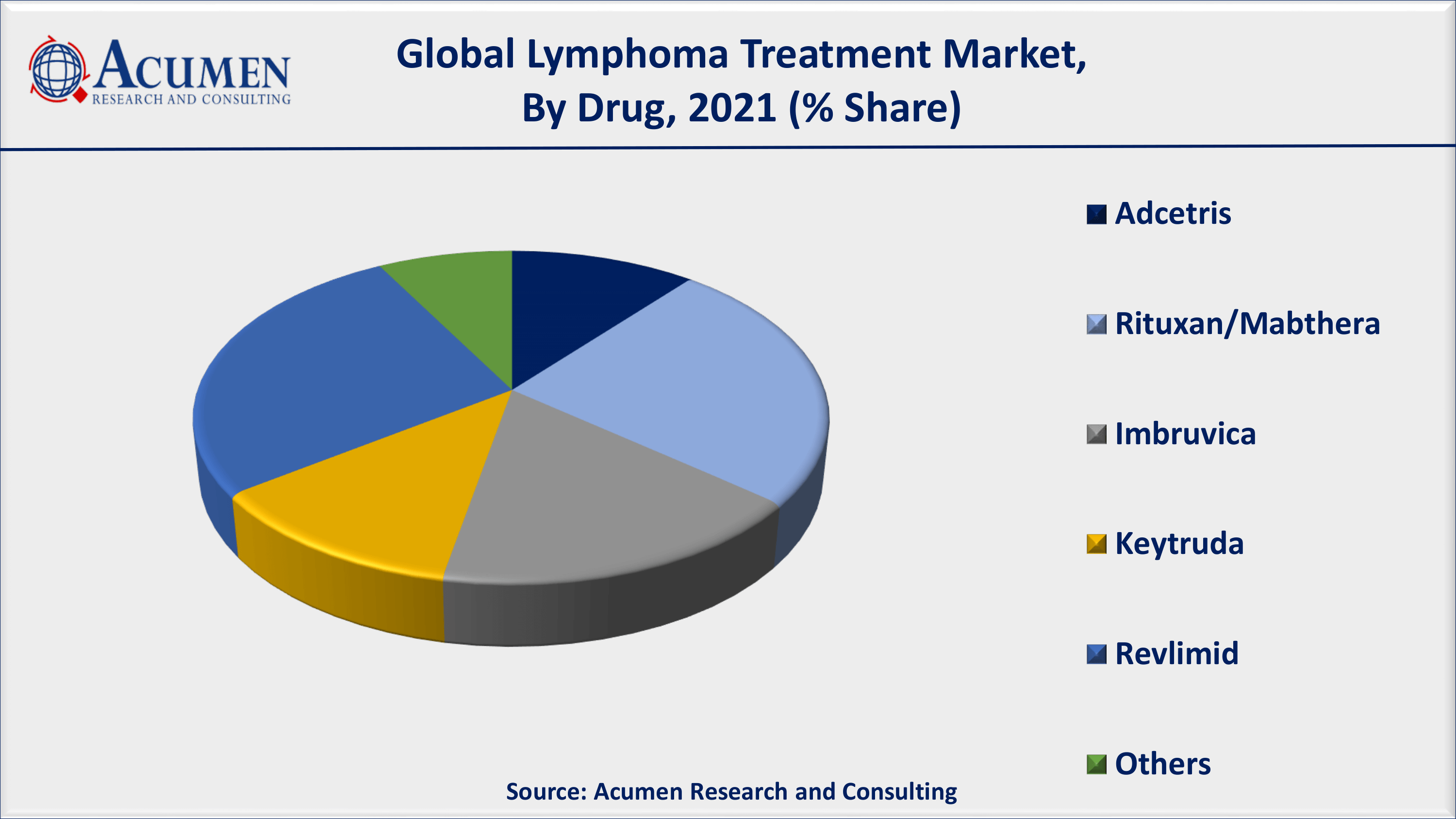 ACUMEN
RESEARCH AND CONSULTING

Global Lymphoma Treatment Market, By Drug, 2021 (% Share)

Adcetris

Rituxan/Mabthera

Imbruvica

Keytruda

Revlimid

Others

Source: Acumen Research and Consulting